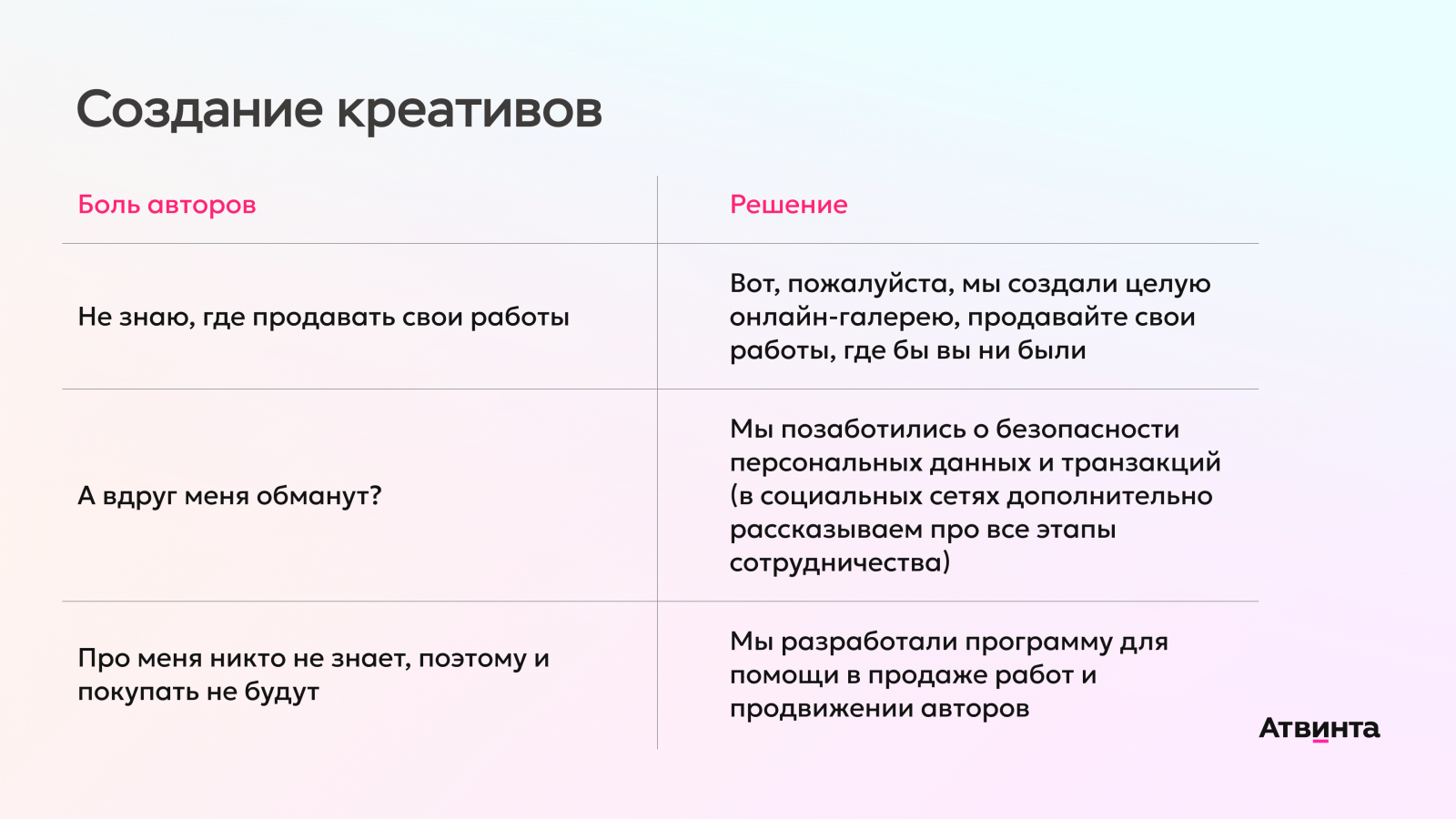 Создание креативов

| Боль авторов | Решение |
|---|---|
| Не знаю, где продавать свои работы | Вот, пожалуйста, мы создали целую онлайн-галерею, продавайте свои работы, где бы вы ни были |
| А вдруг меня обманут? | Мы позаботились о безопасности персональных данных и транзакций (в социальных сетях дополнительно рассказываем про все этапы сотрудничества) |
| Про меня никто не знает, поэтому и покупать не будут | Мы разработали программу для помощи в продаже работ и продвижении авторов |

Атвинта